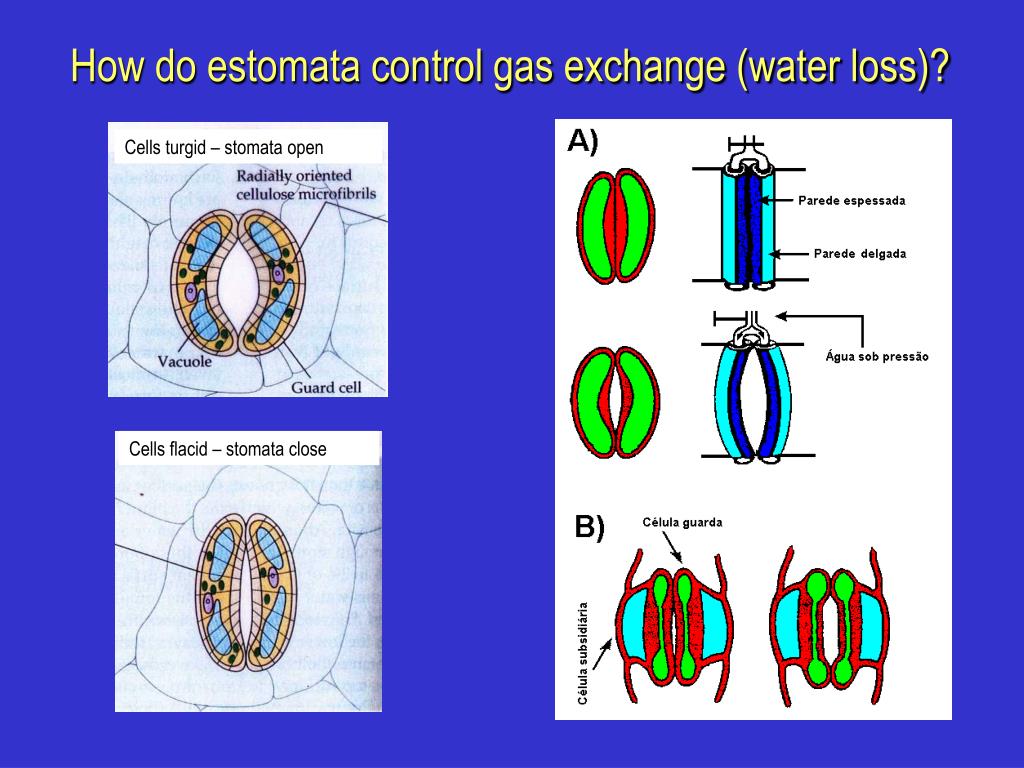 How do estomata control gas exchange (water loss)?

Cells turgid – stomata open

Radially oriented cellulose microfibrils

Vacuole

Guard cell

Cells flacid – stomata close

A)

Parede espessada

Parede delgada

Água sob pressão

B)

Célula guarda

Célula subsidiária